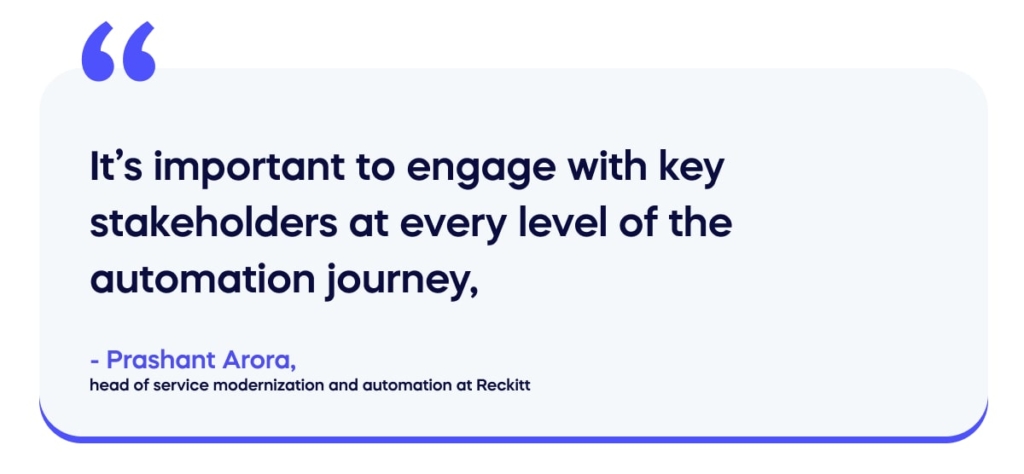 “

It’s important to engage with key stakeholders at every level of the automation journey,

- Prashant Arora,
head of service modernization and automation at Reckitt